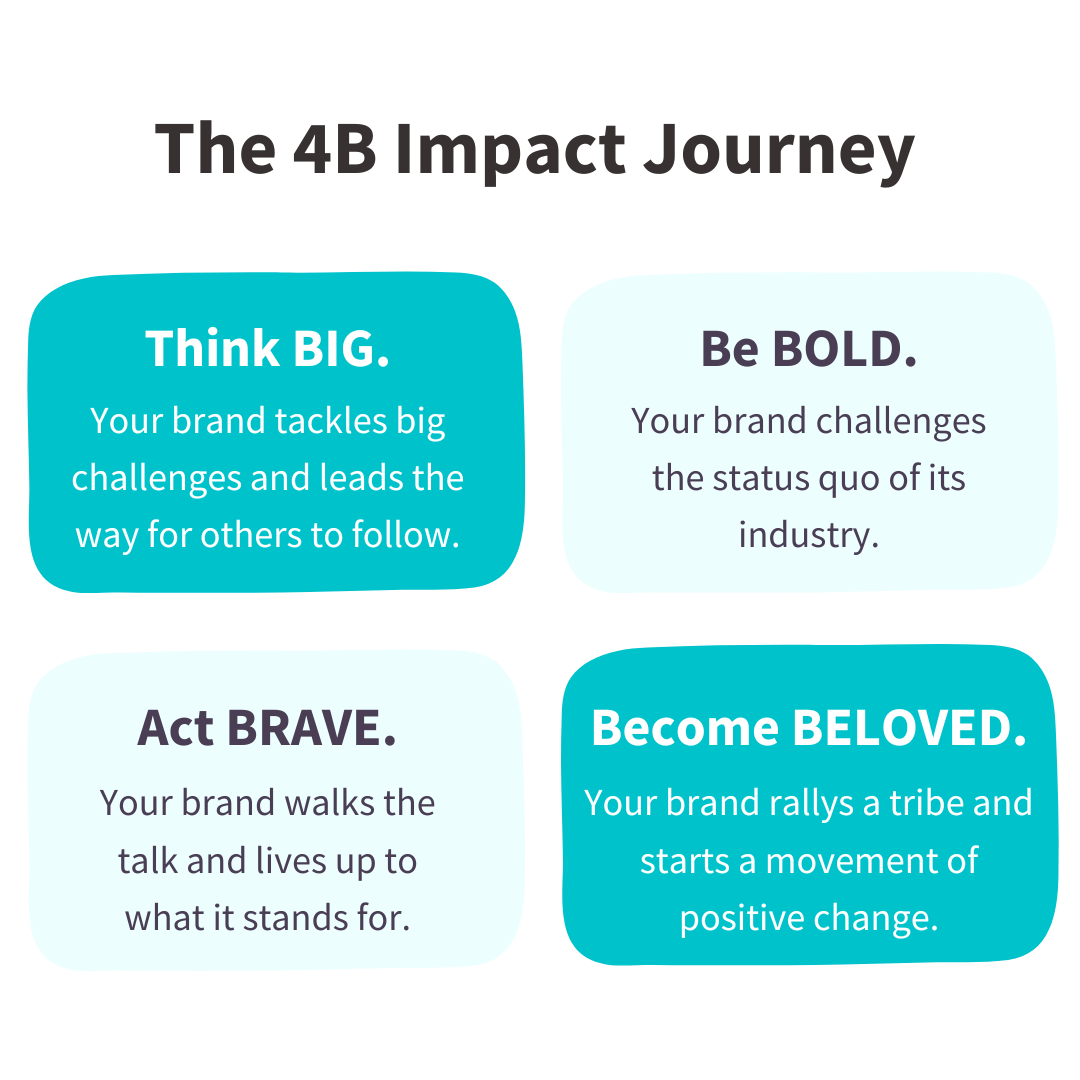 The 4B Impact Journey

Think BIG.
Your brand tackles big challenges and leads the way for others to follow.

Be BOLD.
Your brand challenges the status quo of its industry.

Act BRAVE.
Your brand walks the talk and lives up to what it stands for.

Become BELOVED.
Your brand rallys a tribe and starts a movement of positive change.